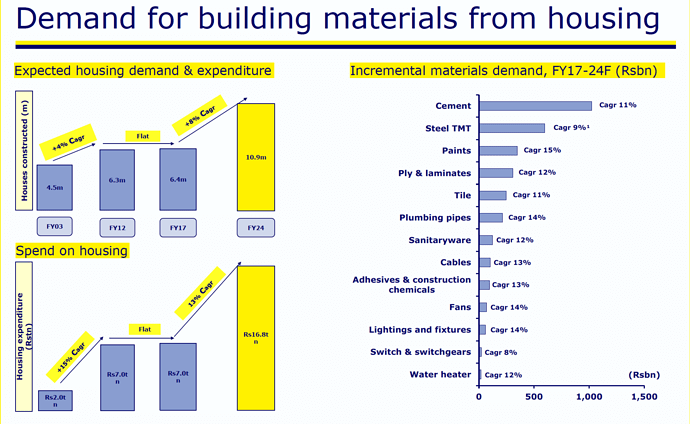 Demand for building materials from housing

Expected housing demand & expenditure

Houses constructed (m)

+4% Cagr

Flat

+8% Cagr

4.5m

6.3m

6.4m

10.9m

FY03

FY12

FY17

FY24

Spend on housing

Housing expenditure (Rstn)

+15% Cagr

Flat

13% Cagr

Rs2.0tn

Rs7.0tn

Rs7.0tn

Rs16.8tn

Incremental materials demand, FY17-24F (Rsbn)

Cement Cagr 11%

Steel TMT Cagr 9%¹

Paints Cagr 15%

Ply & laminates Cagr 12%

Tile Cagr 11%

Plumbing pipes Cagr 14%

Sanitaryware Cagr 12%

Cables Cagr 13%

Adhesives & construction chemicals Cagr 13%

Fans Cagr 14%

Lightings and fixtures Cagr 14%

Switch & switchgears Cagr 8%

Water heater Cagr 12%

(Rsbn)

0 500 1,000 1,500